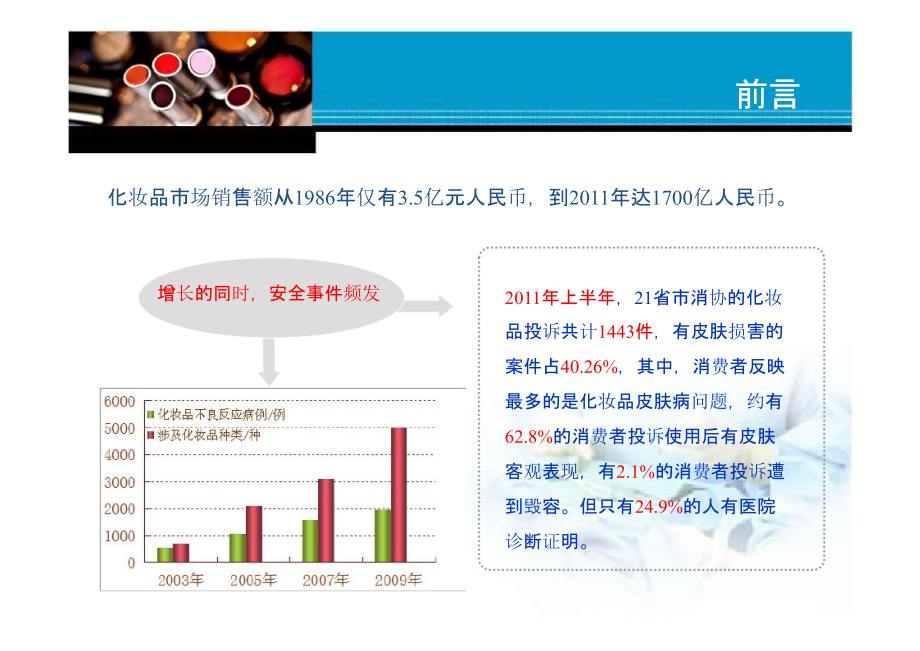 前言

化妆品市场销售额从1986年仅有3.5亿元人民币，到2011年达1700亿人民币。

增长的同时，安全事件频发

6000
5000
4000
3000
2000
1000
0

化妆品不良反应病例/例
涉及化妆品种类/种

2003年 2005年 2007年 2009年

2011年上半年，21省市消协的化妆品投诉共计1443件，有皮肤损害的案件占40.26%，其中，消费者反映最多的是化妆品皮肤病问题，约有62.8%的消费者投诉使用后有皮肤客观表现，有2.1%的消费者投诉遭到毁容。但只有24.9%的人有医院诊断证明。